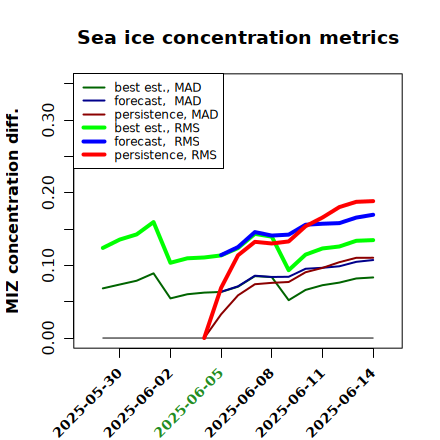 Sea ice concentration metrics

best est., MAD
forecast, MAD
persistence, MAD
best est., RMS
forecast, RMS
persistence, RMS

MIZ concentration diff.

0.00
0.10
0.20
0.30

2025-05-30
2025-06-02
2025-06-05
2025-06-08
2025-06-11
2025-06-14